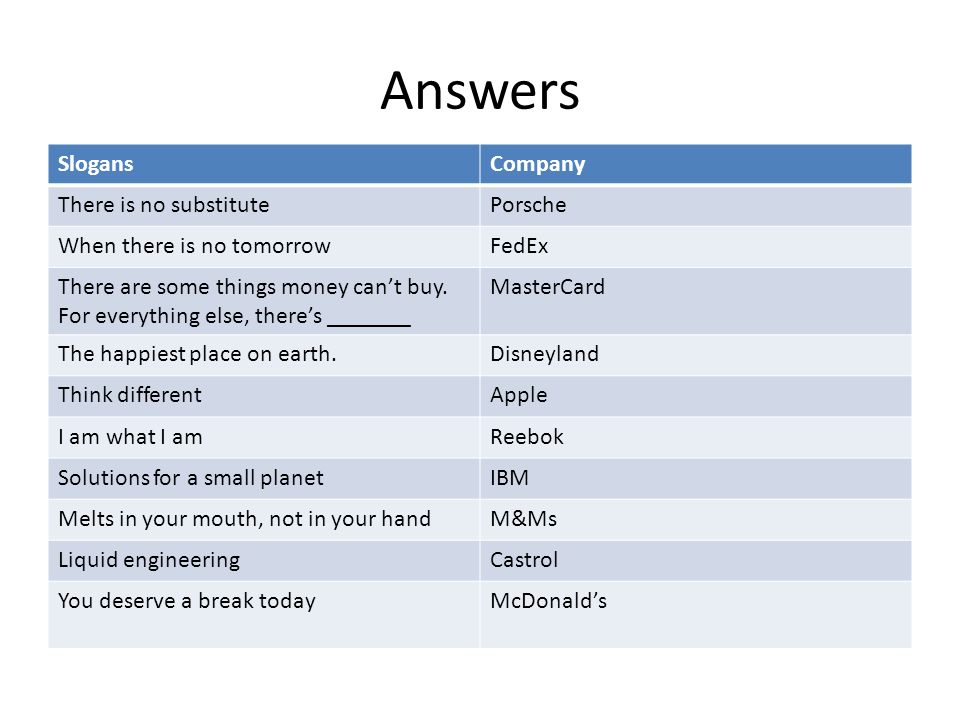 Answers

| Slogans | Company |
|---|---|
| There is no substitute | Porsche |
| When there is no tomorrow | FedEx |
| There are some things money can’t buy. For everything else, there’s _______ | MasterCard |
| The happiest place on earth. | Disneyland |
| Think different | Apple |
| I am what I am | Reebok |
| Solutions for a small planet | IBM |
| Melts in your mouth, not in your hand | M&Ms |
| Liquid engineering | Castrol |
| You deserve a break today | McDonald’s |